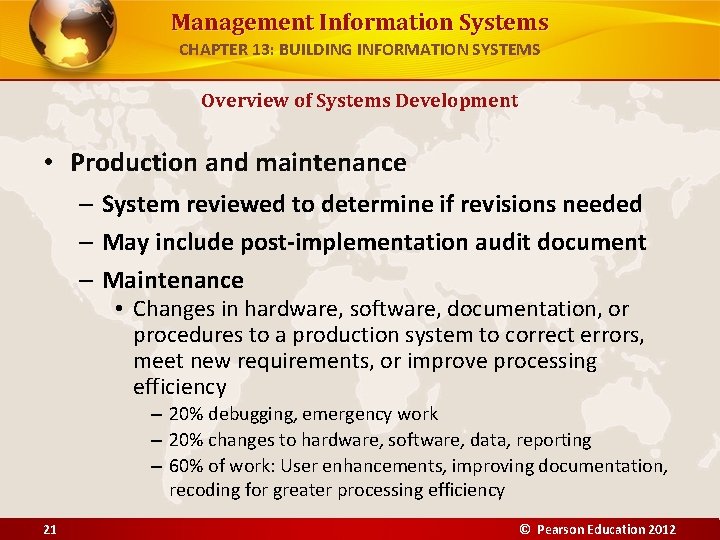 Management Information Systems
CHAPTER 13: BUILDING INFORMATION SYSTEMS

Overview of Systems Development

• Production and maintenance
– System reviewed to determine if revisions needed
– May include post-implementation audit document
– Maintenance
• Changes in hardware, software, documentation, or procedures to a production system to correct errors, meet new requirements, or improve processing efficiency
– 20% debugging, emergency work
– 20% changes to hardware, software, data, reporting
– 60% of work: User enhancements, improving documentation, recoding for greater processing efficiency

21

© Pearson Education 2012